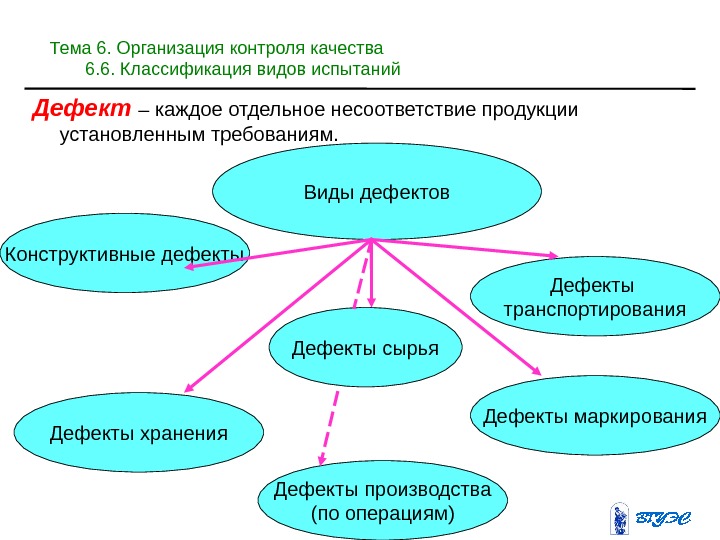 Тема 6. Организация контроля качества
6.6. Классификация видов испытаний

Дефект – каждое отдельное несоответствие продукции установленным требованиям.

Виды дефектов

Конструктивные дефекты

Дефекты транспортирования

Дефекты сырья

Дефекты хранения

Дефекты маркирования

Дефекты производства (по операциям)

ВГУЭС